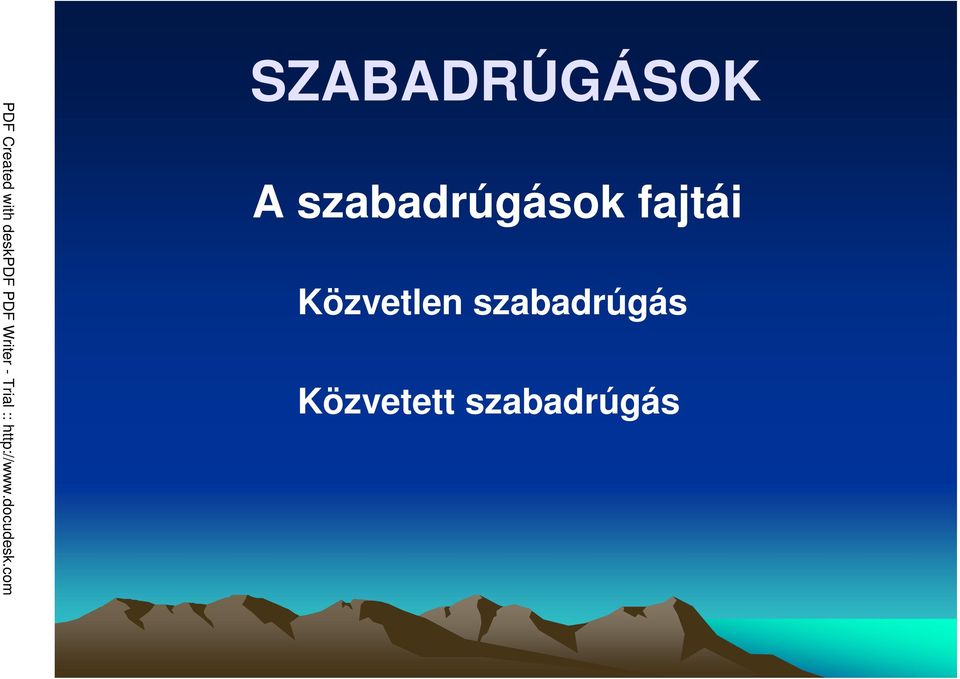 PDF Created with deskPDF PDF Writer - Trial :: http://www.docudesk.com

SZABADRÚGÁSOK

A szabadrúgások fajtái

Közvetlen szabadrúgás

Közvetett szabadrúgás